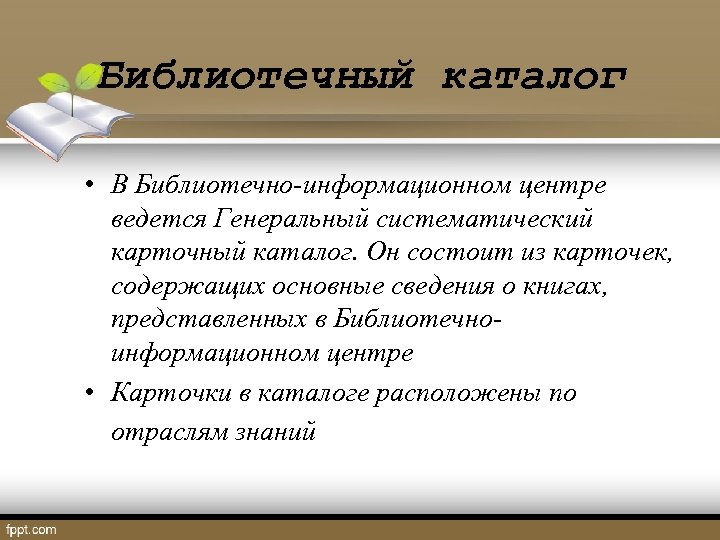 Библиотечный каталог

• В Библиотечно-информационном центре ведется Генеральный систематический карточный каталог. Он состоит из карточек, содержащих основные сведения о книгах, представленных в Библиотечно-информационном центре

• Карточки в каталоге расположены по отраслям знаний

fppt.com